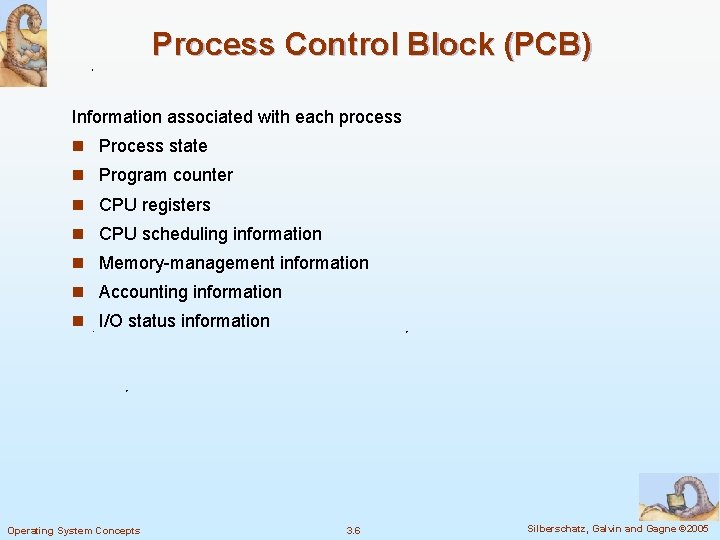 Process Control Block (PCB)

Information associated with each process

- Process state
- Program counter
- CPU registers
- CPU scheduling information
- Memory-management information
- Accounting information
- I/O status information

Operating System Concepts 3.6 Silberschatz, Galvin and Gagne ©2005